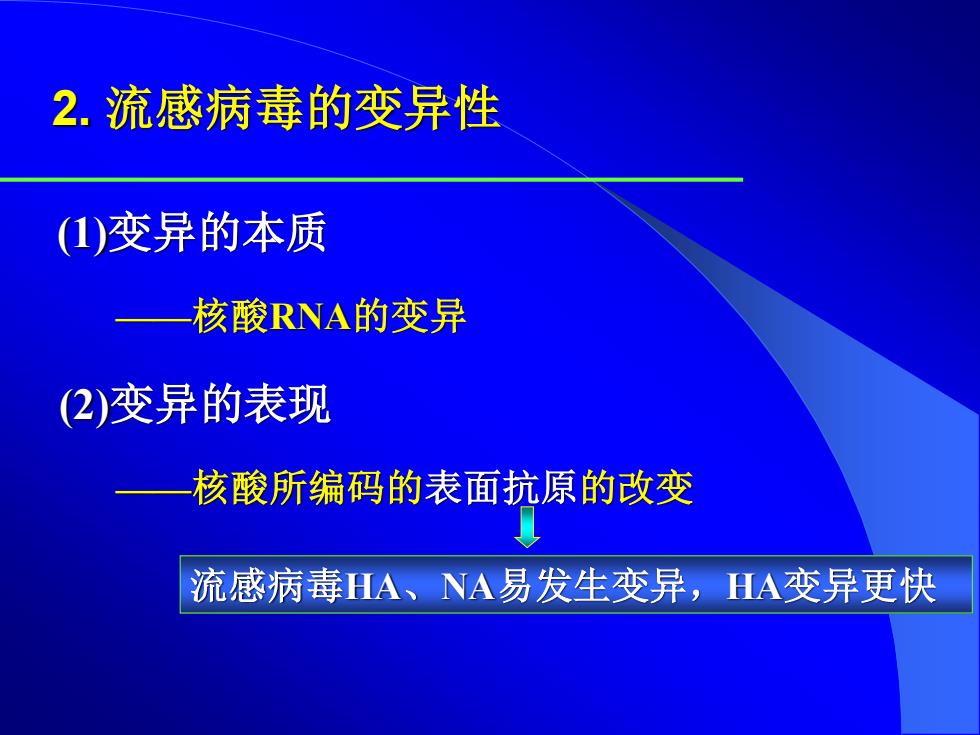 2. 流感病毒的变异性

(1)变异的本质

——核酸RNA的变异

(2)变异的表现

——核酸所编码的表面抗原的改变

流感病毒HA、NA易发生变异，HA变异更快